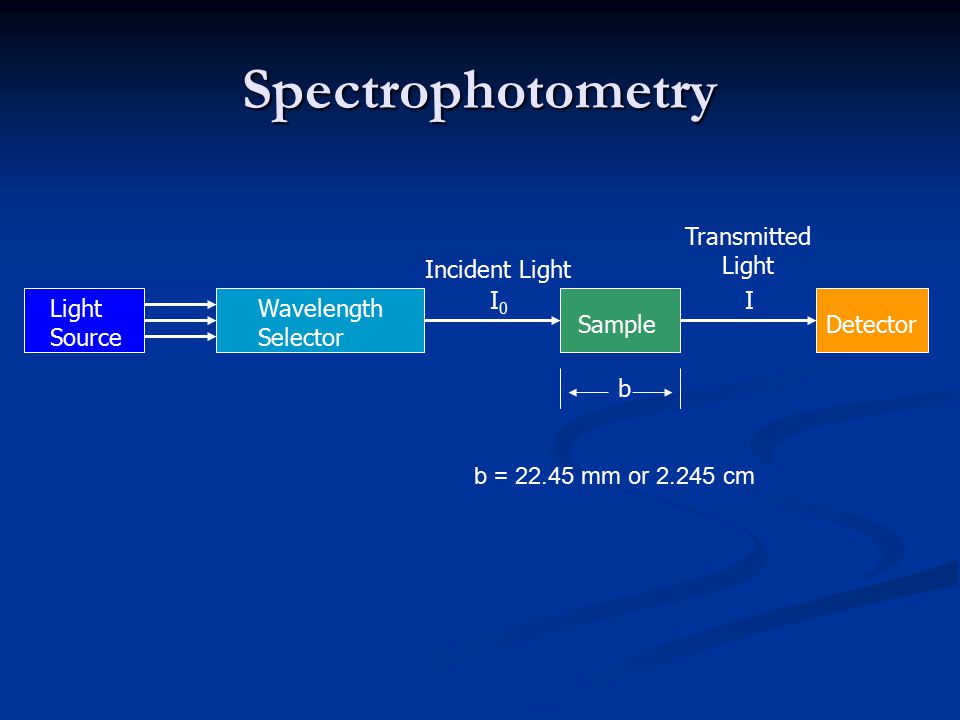 Spectrophotometry

Light Source

Wavelength Selector

Incident Light
$I_0$

Sample

Transmitted Light
I

Detector

b

b = 22.45 mm or 2.245 cm